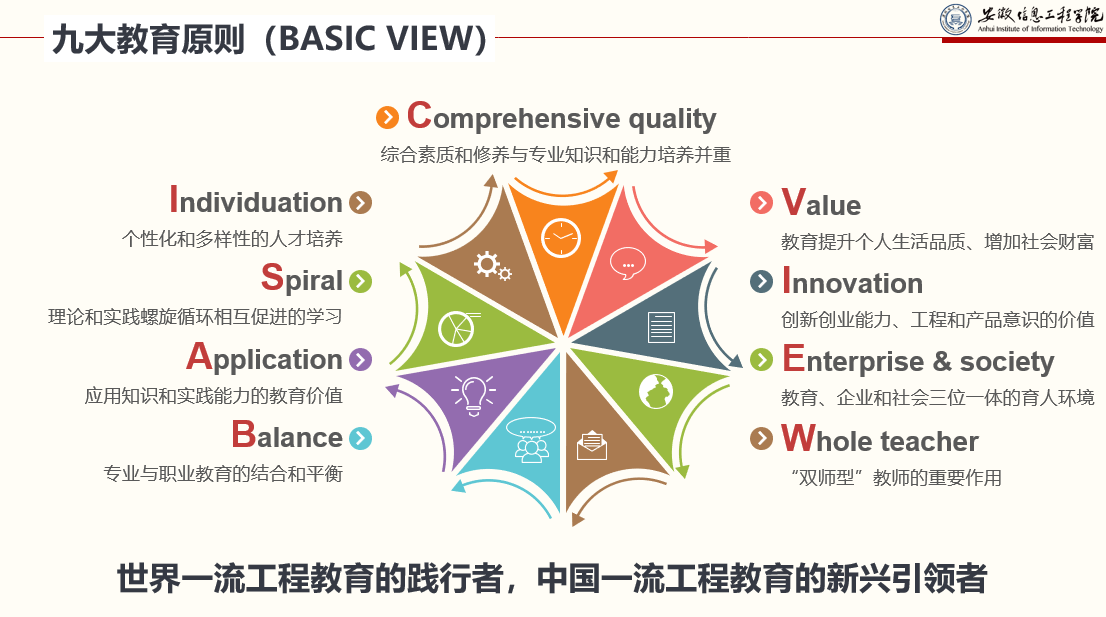 九大教育原则（BASIC VIEW）

安徽信息工程学院
Anhui Institute of Information Technology

Comprehensive quality
综合素质和修养与专业知识和能力培养并重

Individuation
个性化和多样性的人才培养

Spiral
理论和实践螺旋循环相互促进的学习

Application
应用知识和实践能力的教育价值

Balance
专业与职业教育的结合和平衡

Value
教育提升个人生活品质、增加社会财富

Innovation
创新创业能力、工程和产品意识的价值

Enterprise & society
教育、企业和社会三位一体的育人环境

Whole teacher
“双师型”教师的重要作用

世界一流工程教育的践行者，中国一流工程教育的新兴引领者